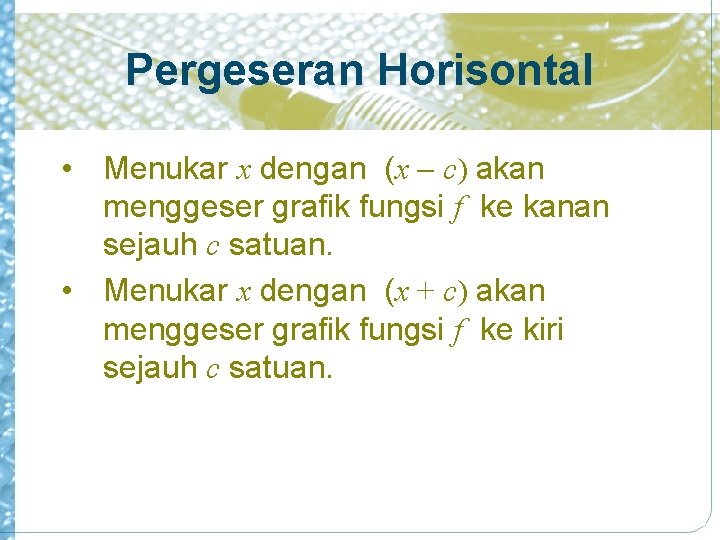 Pergeseran Horisontal

• Menukar $x$ dengan $(x - c)$ akan menggeser grafik fungsi $f$ ke kanan sejauh $c$ satuan.

• Menukar $x$ dengan $(x + c)$ akan menggeser grafik fungsi $f$ ke kiri sejauh $c$ satuan.